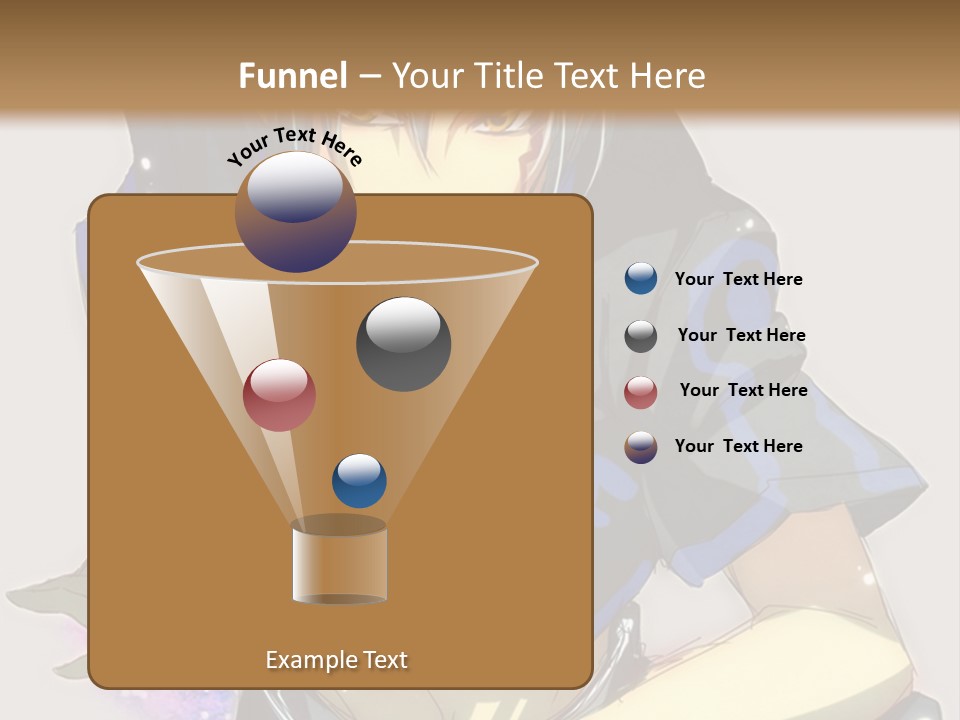 Funnel – Your Title Text Here

Your Text Here

Your Text Here

Your Text Here

Your Text Here

Your Text Here

Example Text